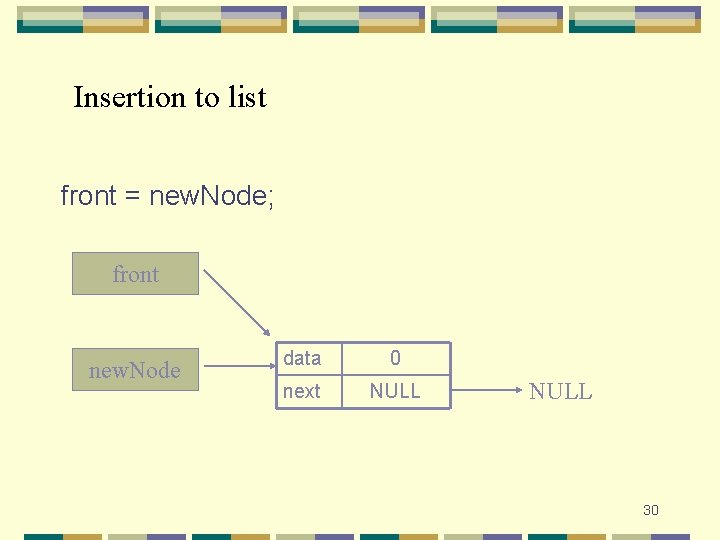 Insertion to list

front = newNode;

front

newNode

| data | 0 |
|---|---|
| next | NULL |

NULL

30